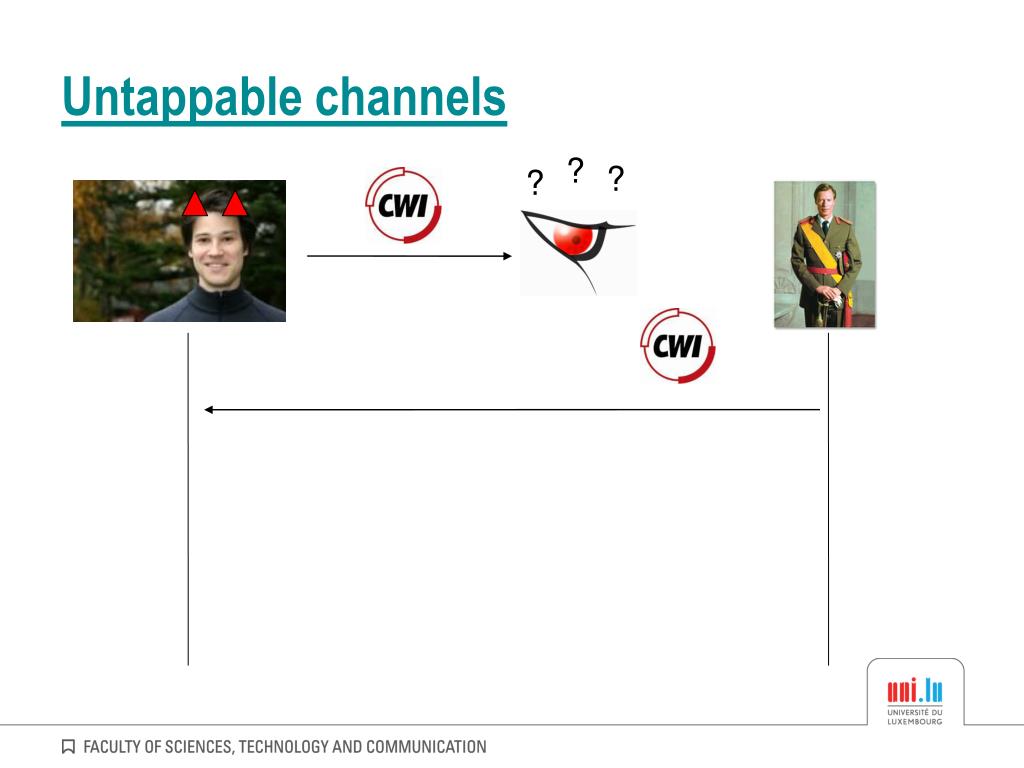 Untappable channels

CWI

? ? ?

CWI

uni.lu
UNIVERSITÉ DU LUXEMBOURG

FACULTY OF SCIENCES, TECHNOLOGY AND COMMUNICATION